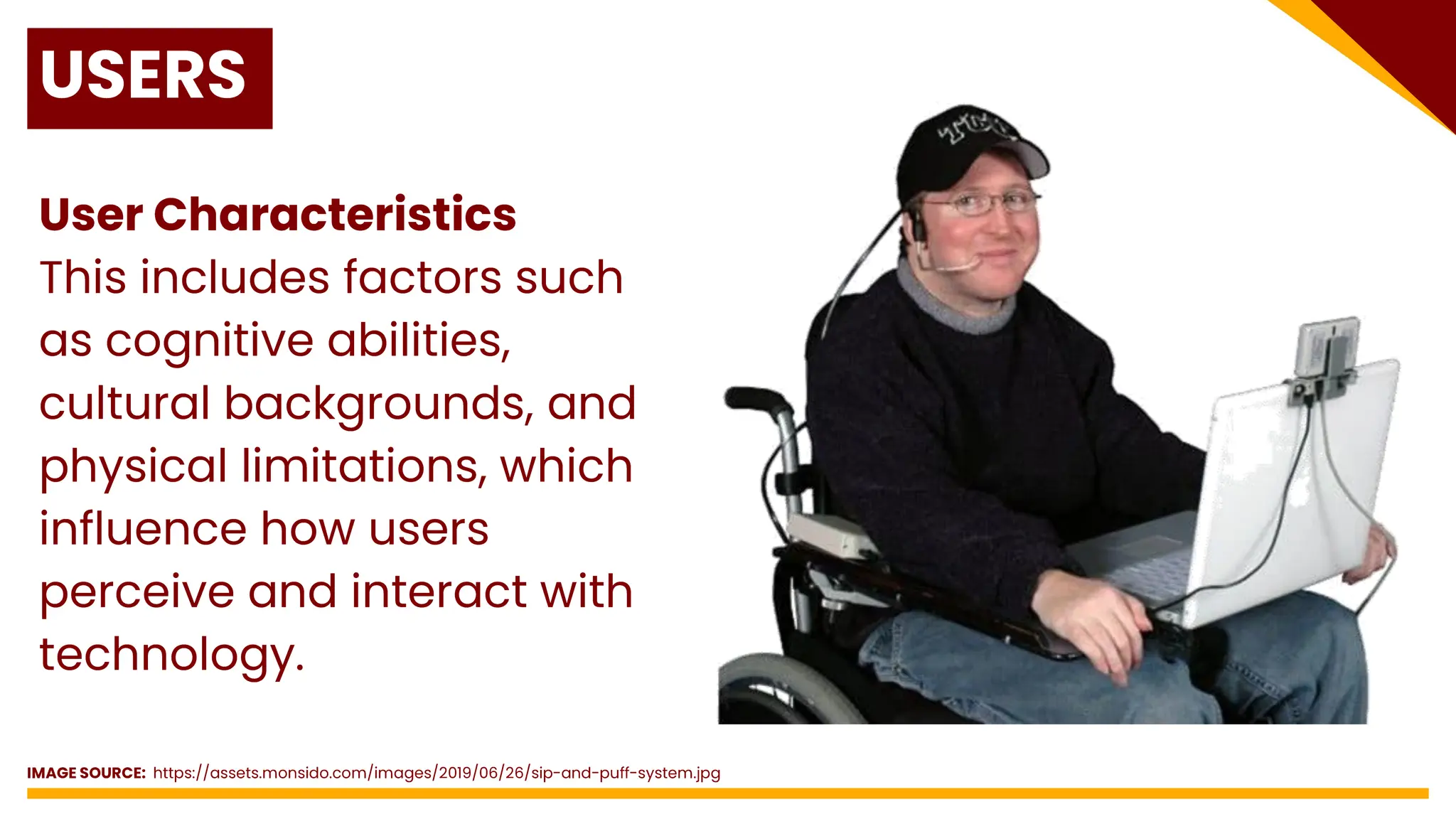 USERS

User Characteristics
This includes factors such as cognitive abilities, cultural backgrounds, and physical limitations, which influence how users perceive and interact with technology.

IMAGE SOURCE: https://assets.monsido.com/images/2019/06/26/sip-and-puff-system.jpg